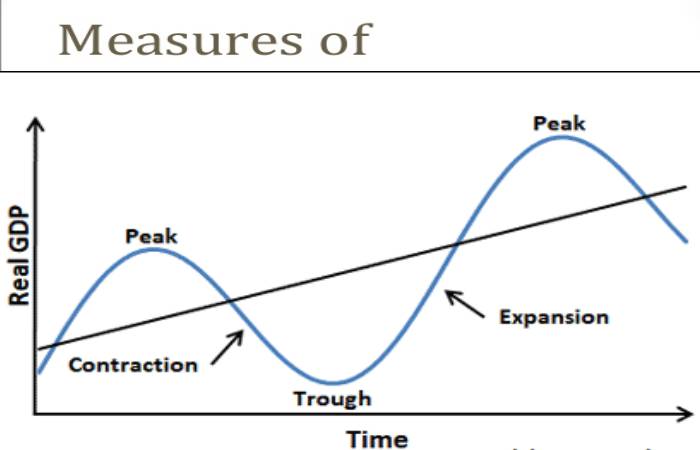 Measures of

Real GDP

Peak

Peak

Contraction

Expansion

Trough

Time